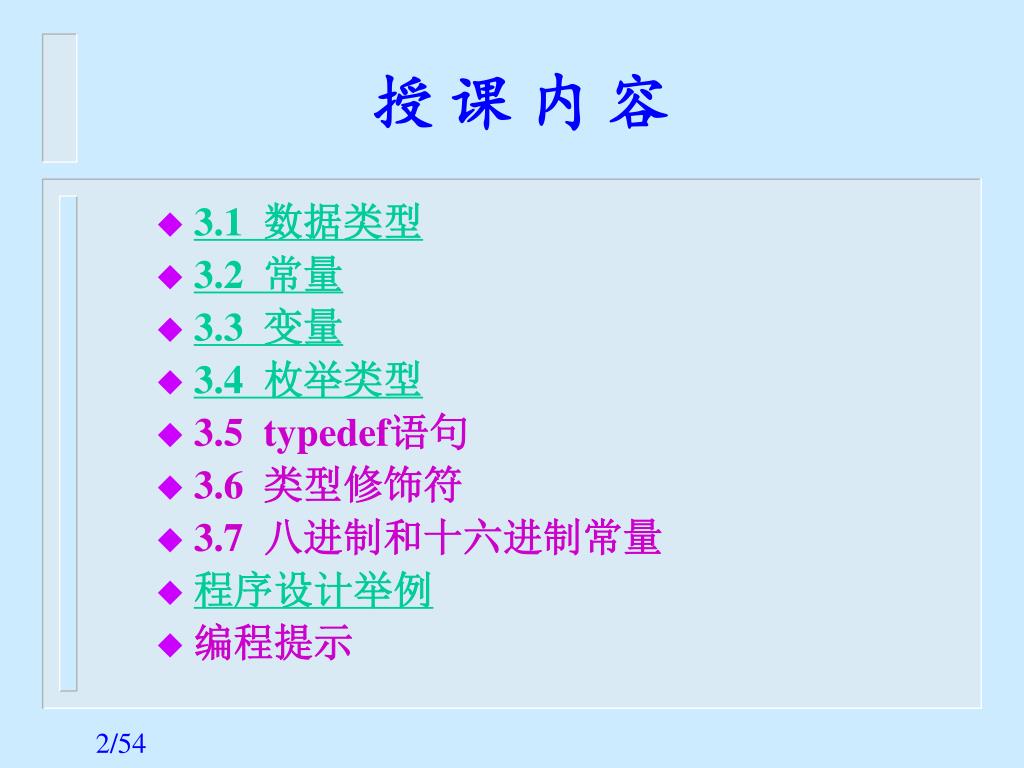 授 课 内 容

◆ 3.1 数据类型
◆ 3.2 常量
◆ 3.3 变量
◆ 3.4 枚举类型
◆ 3.5 typedef语句
◆ 3.6 类型修饰符
◆ 3.7 八进制和十六进制常量
◆ 程序设计举例
◆ 编程提示

2/54